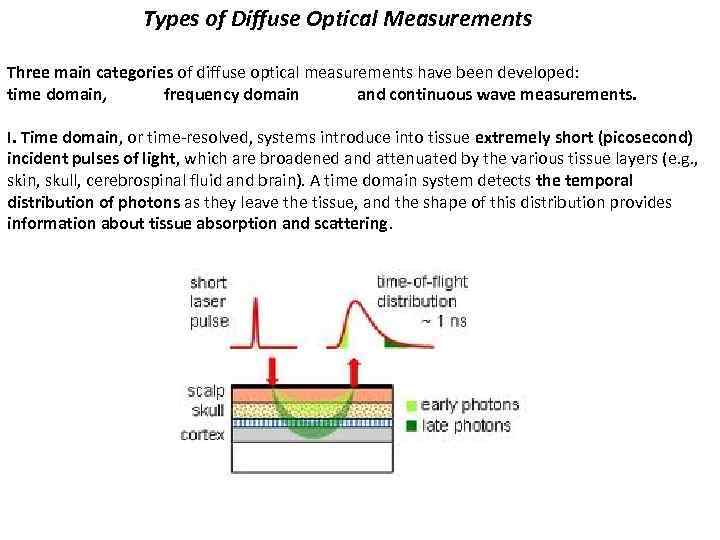 Types of Diffuse Optical Measurements

Three main categories of diffuse optical measurements have been developed:
time domain, frequency domain and continuous wave measurements.

I. Time domain, or time-resolved, systems introduce into tissue extremely short (picosecond) incident pulses of light, which are broadened and attenuated by the various tissue layers (e.g., skin, skull, cerebrospinal fluid and brain). A time domain system detects the temporal distribution of photons as they leave the tissue, and the shape of this distribution provides information about tissue absorption and scattering.

short laser pulse

time-of-flight distribution ~ 1 ns

scalp
skull
cortex

early photons
late photons